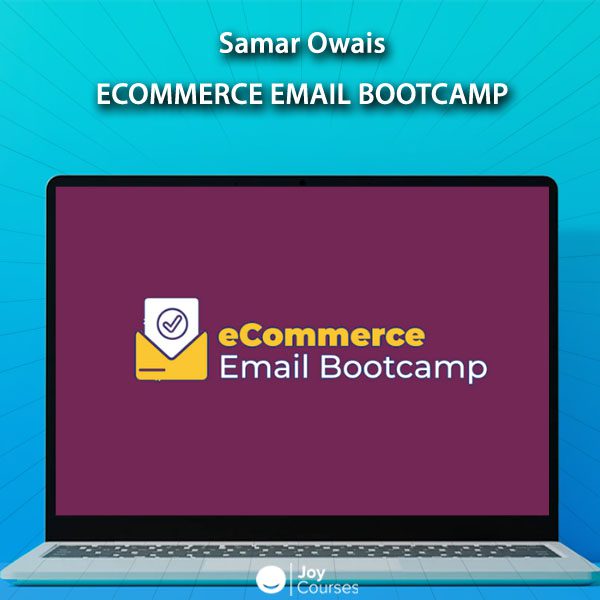 Samar Owais

ECOMMERCE EMAIL BOOTCAMP

eCommerce
Email Bootcamp

Joy
Courses